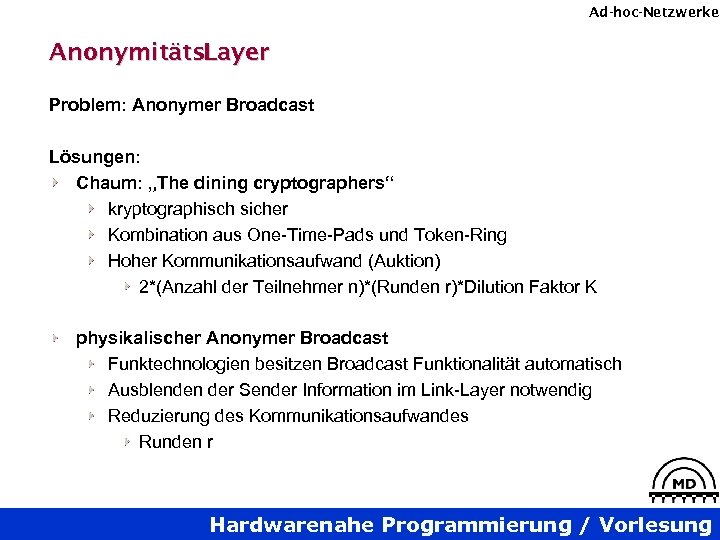 Ad-hoc-Netzwerke

AnonymitätsLayer

Problem: Anonymer Broadcast

Lösungen:

Chaum: „The dining cryptographers“

kryptographisch sicher

Kombination aus One-Time-Pads und Token-Ring

Hoher Kommunikationsaufwand (Auktion)

2*(Anzahl der Teilnehmer n)*(Runden r)*Dilution Faktor K

physikalischer Anonymer Broadcast

Funktechnologien besitzen Broadcast Funktionalität automatisch

Ausblenden der Sender Information im Link-Layer notwendig

Reduzierung des Kommunikationsaufwandes

Runden r

MD

Hardwarenahe Programmierung / Vorlesung